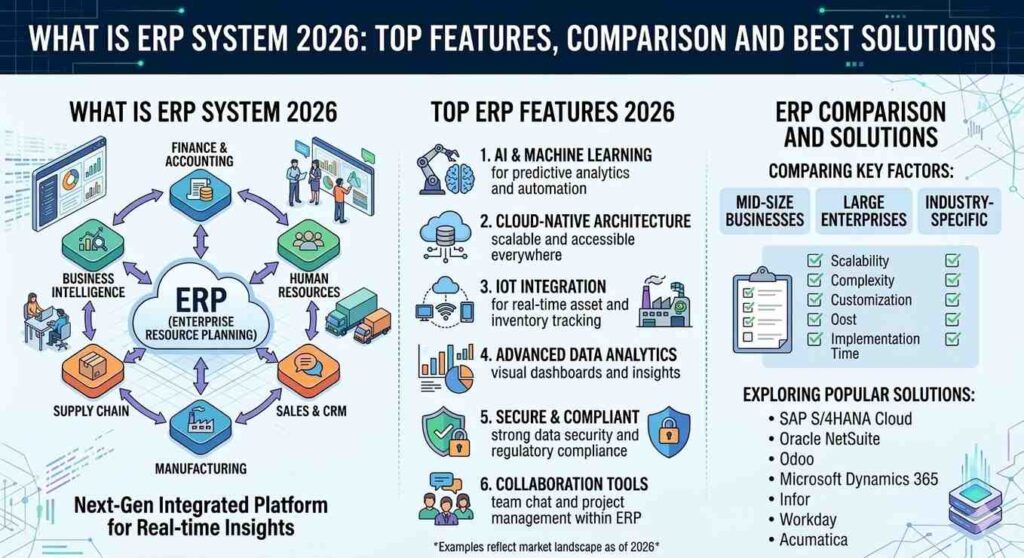 WHAT IS ERP SYSTEM 2026: TOP FEATURES, COMPARISON AND BEST SOLUTIONS

WHAT IS ERP SYSTEM 2026

FINANCE & ACCOUNTING

BUSINESS INTELLIGENCE

HUMAN RESOURCES

ERP (ENTERPRISE RESOURCE PLANNING)

SUPPLY CHAIN

SALES & CRM

MANUFACTURING

Next-Gen Integrated Platform for Real-time Insights

TOP ERP FEATURES 2026

1. AI & MACHINE LEARNING for predictive analytics and automation

2. CLOUD-NATIVE ARCHITECTURE scalable and accessible everywhere

3. IOT INTEGRATION for real-time asset and inventory tracking

4. ADVANCED DATA ANALYTICS visual dashboards and insights

5. SECURE & COMPLIANT strong data security and regulatory compliance

6. COLLABORATION TOOLS team chat and project management within ERP

*Examples reflect market landscape as of 2026*

ERP COMPARISON AND SOLUTIONS

COMPARING KEY FACTORS:

MID-SIZE BUSINESSES

LARGE ENTERPRISES

INDUSTRY-SPECIFIC

Scalability
Complexity
Customization
Oost
Implementation Time

EXPLORING POPULAR SOLUTIONS:

• SAP S/4HANA Cloud
• Oracle NetSuite
• Odoo
• Microsoft Dynamics 365
• Infor
• Workday
• Acumatica